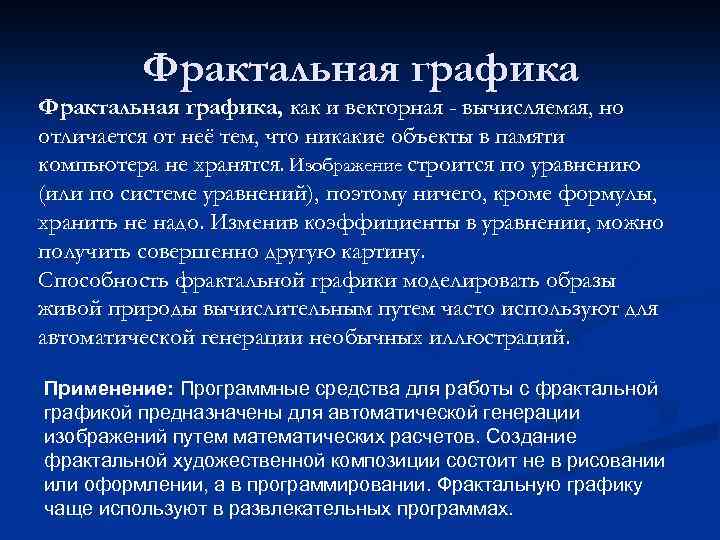 Фрактальная графика

Фрактальная графика, как и векторная - вычисляемая, но отличается от неё тем, что никакие объекты в памяти компьютера не хранятся. Изображение строится по уравнению (или по системе уравнений), поэтому ничего, кроме формулы, хранить не надо. Изменив коэффициенты в уравнении, можно получить совершенно другую картину.
Способность фрактальной графики моделировать образы живой природы вычислительным путем часто используют для автоматической генерации необычных иллюстраций.

Применение: Программные средства для работы с фрактальной графикой предназначены для автоматической генерации изображений путем математических расчетов. Создание фрактальной художественной композиции состоит не в рисовании или оформлении, а в программировании. Фрактальную графику чаще используют в развлекательных программах.